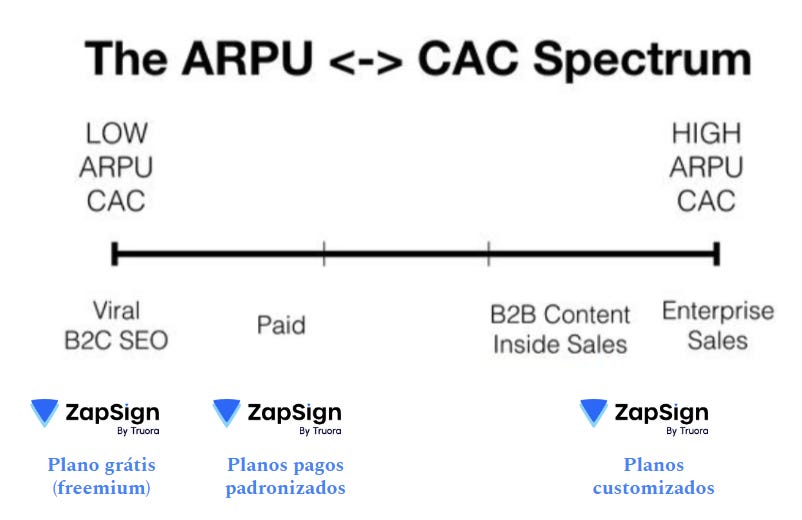 The ARPU <-> CAC Spectrum

LOW
ARPU
CAC

HIGH
ARPU
CAC

Viral
B2C SEO

Paid

B2B Content
Inside Sales

Enterprise
Sales

ZapSign
By Truora

Plano grátis (freemium)

ZapSign
By Truora

Planos pagos padronizados

ZapSign
By Truora

Planos customizados